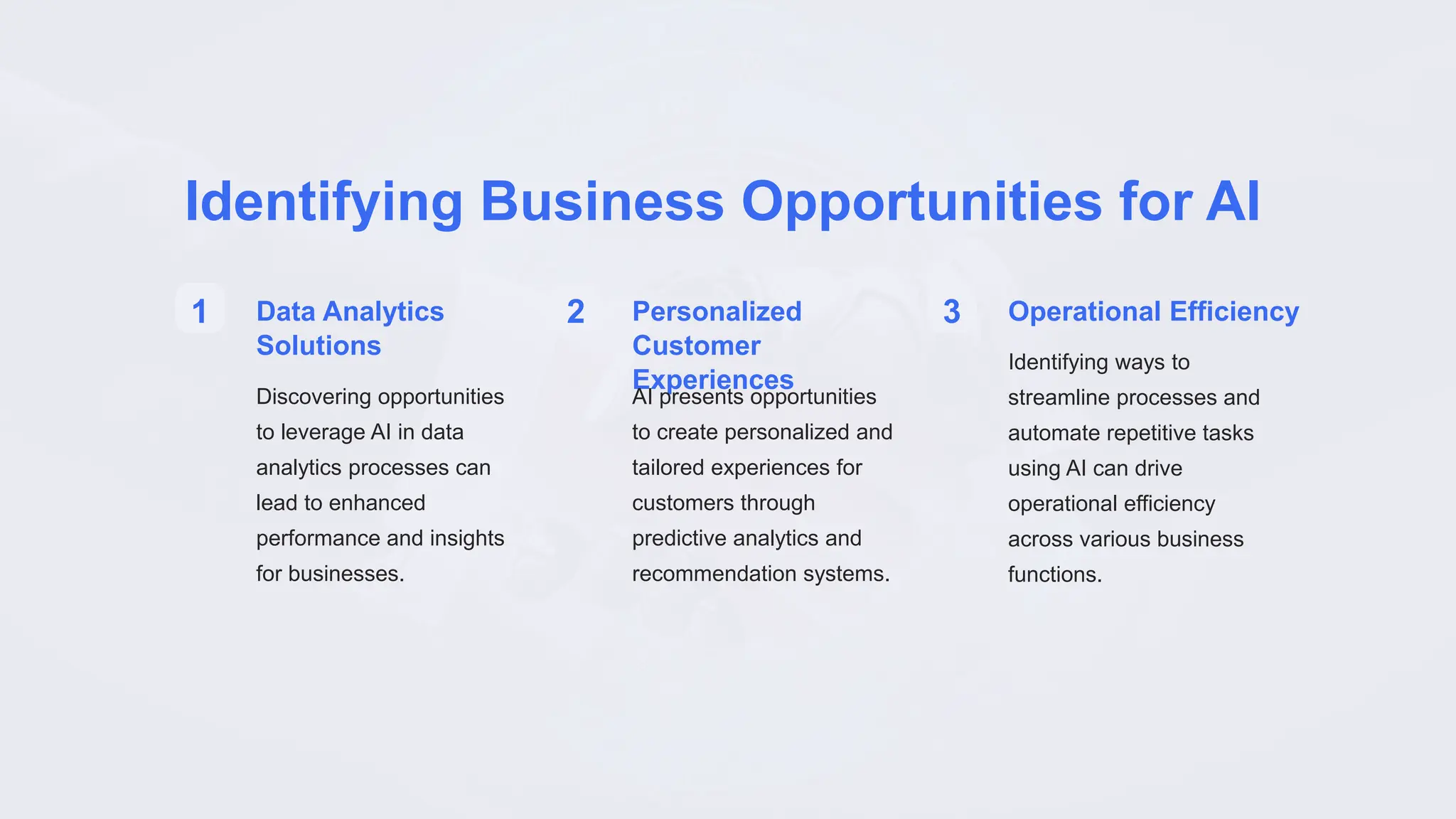 Identifying Business Opportunities for AI

1

Data Analytics Solutions

Discovering opportunities to leverage AI in data analytics processes can lead to enhanced performance and insights for businesses.

2

Personalized Customer Experiences

AI presents opportunities to create personalized and tailored experiences for customers through predictive analytics and recommendation systems.

3

Operational Efficiency

Identifying ways to streamline processes and automate repetitive tasks using AI can drive operational efficiency across various business functions.